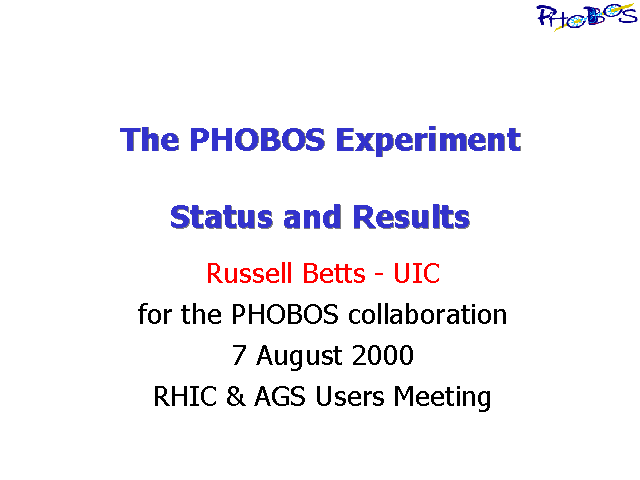 PHOBOS

The PHOBOS Experiment

Status and Results

Russell Betts - UIC

for the PHOBOS collaboration

7 August 2000

RHIC & AGS Users Meeting